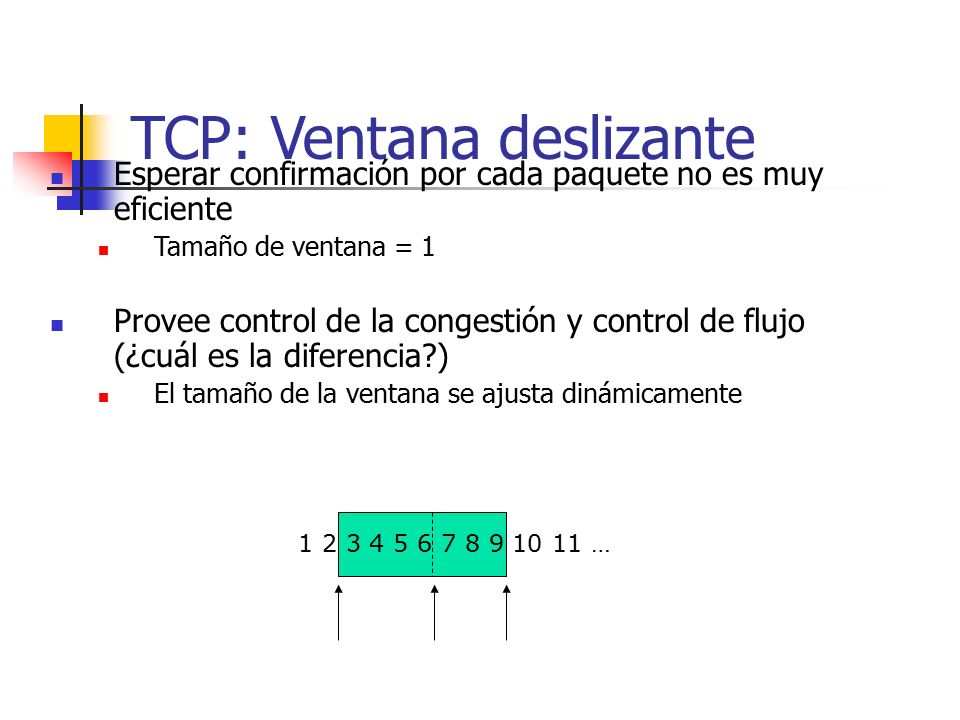 TCP: Ventana deslizante

Esperar confirmación por cada paquete no es muy eficiente

Tamaño de ventana = 1

Provee control de la congestión y control de flujo (¿cuál es la diferencia?)

El tamaño de la ventana se ajusta dinámicamente

1 2 3 4 5 6 7 8 9 10 11 …